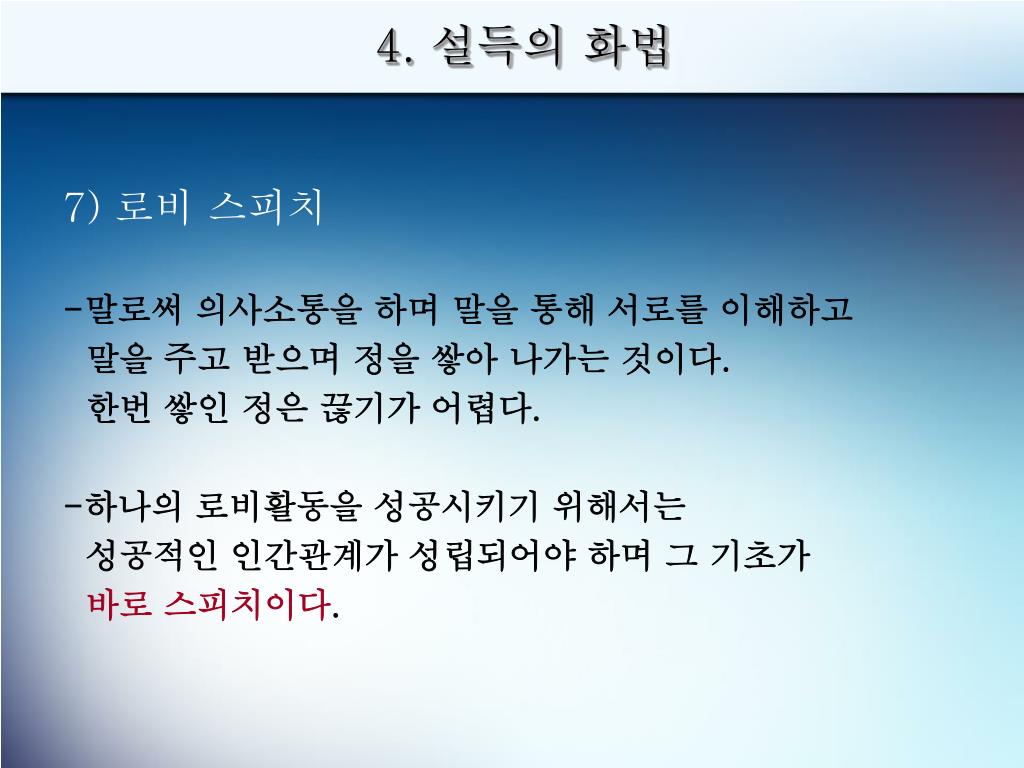 4. 설득의 화법

7) 로비 스피치

-말로써 의사소통을 하며 말을 통해 서로를 이해하고 말을 주고 받으며 정을 쌓아 나가는 것이다. 한번 쌓인 정은 끊기가 어렵다.

-하나의 로비활동을 성공시키기 위해서는 성공적인 인간관계가 성립되어야 하며 그 기초가 바로 스피치이다.